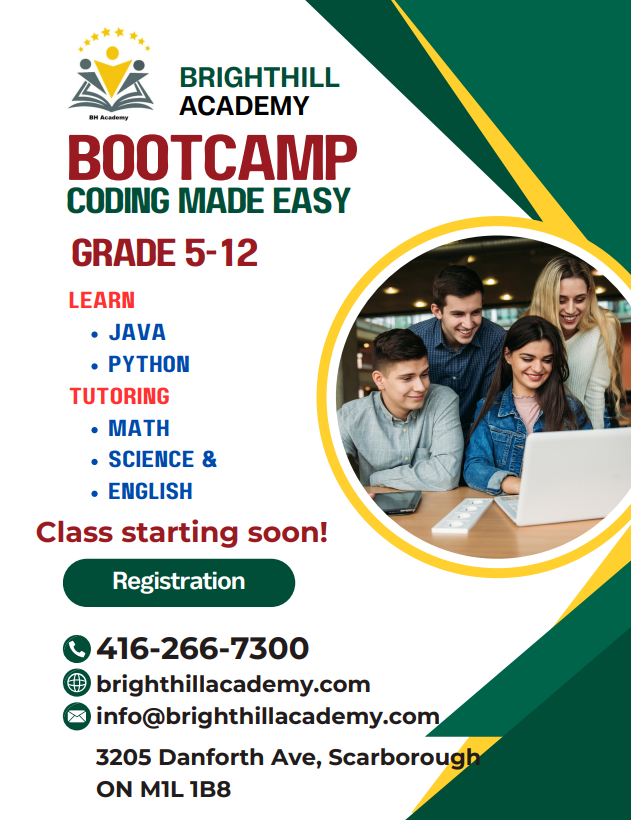 BH Academy

BRIGHTHILL ACADEMY

BOOTCAMP
CODING MADE EASY

GRADE 5-12

LEARN
• JAVA
• PYTHON
TUTORING
• MATH
• SCIENCE &
• ENGLISH

Class starting soon!

Registration

416-266-7300
brighthillacademy.com
info@brighthillacademy.com

3205 Danforth Ave, Scarborough
ON M1L 1B8